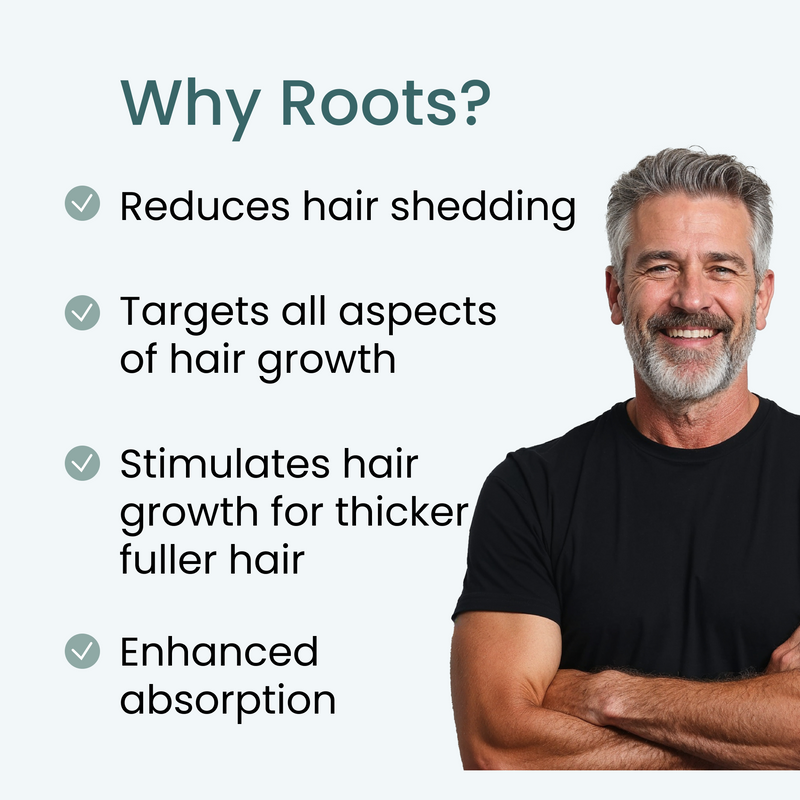 Why Roots?

Reduces hair shedding

Targets all aspects of hair growth

Stimulates hair growth for thicker fuller hair

Enhanced absorption